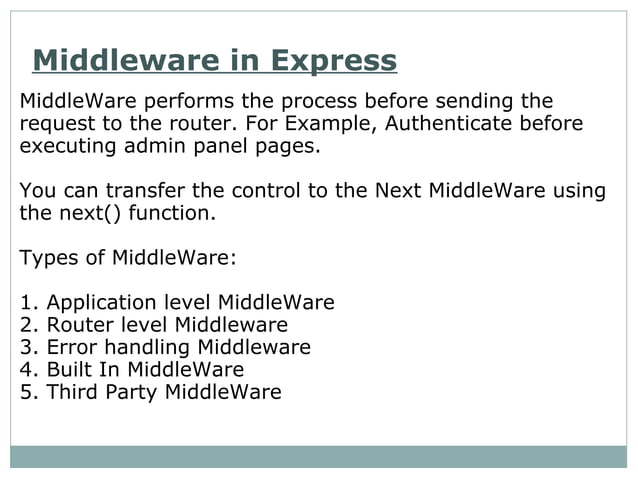 Middleware in Express

MiddleWare performs the process before sending the request to the router. For Example, Authenticate before executing admin panel pages.

You can transfer the control to the Next MiddleWare using the next() function.

Types of MiddleWare:

1. Application level MiddleWare
2. Router level Middleware
3. Error handling Middleware
4. Built In MiddleWare
5. Third Party MiddleWare